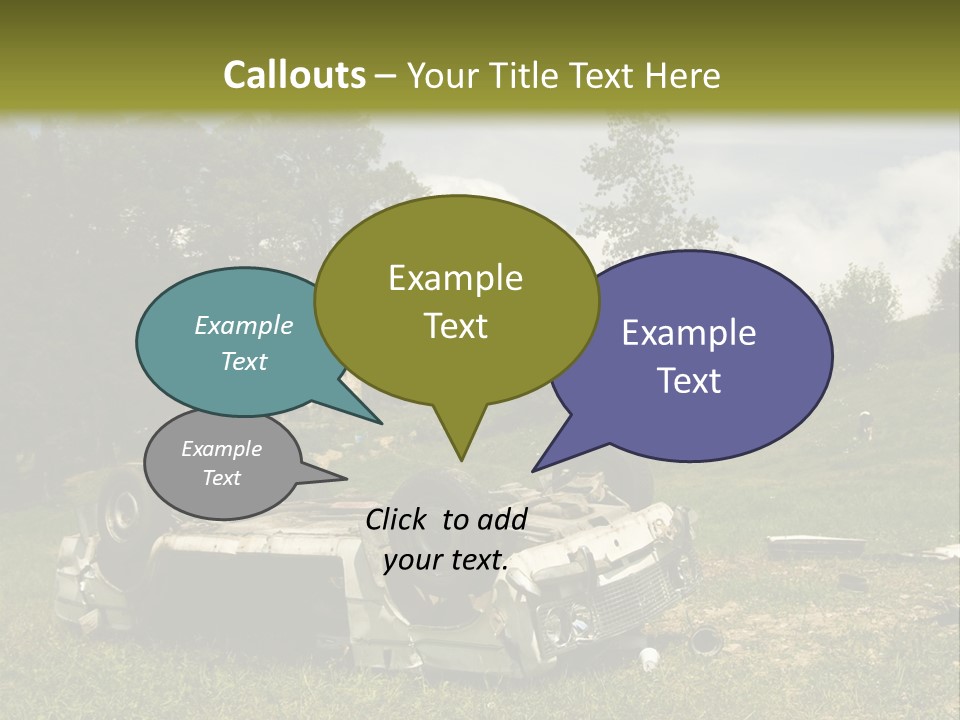 Callouts – Your Title Text Here

Example Text

Example Text

Example Text

Example Text

Click to add your text.